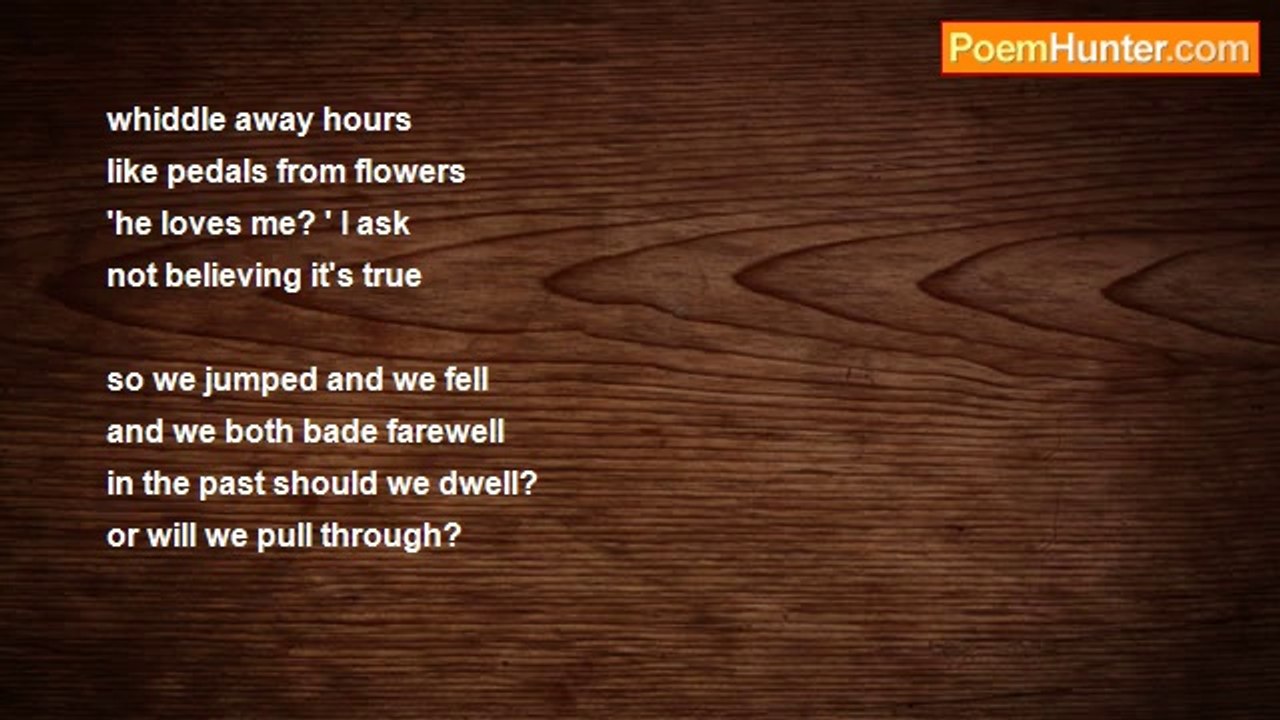 PoemHunter.com

whiddle away hours
like pedals from flowers
'he loves me? ' I ask
not believing it's true

so we jumped and we fell
and we both bade farewell
in the past should we dwell?
or will we pull through?